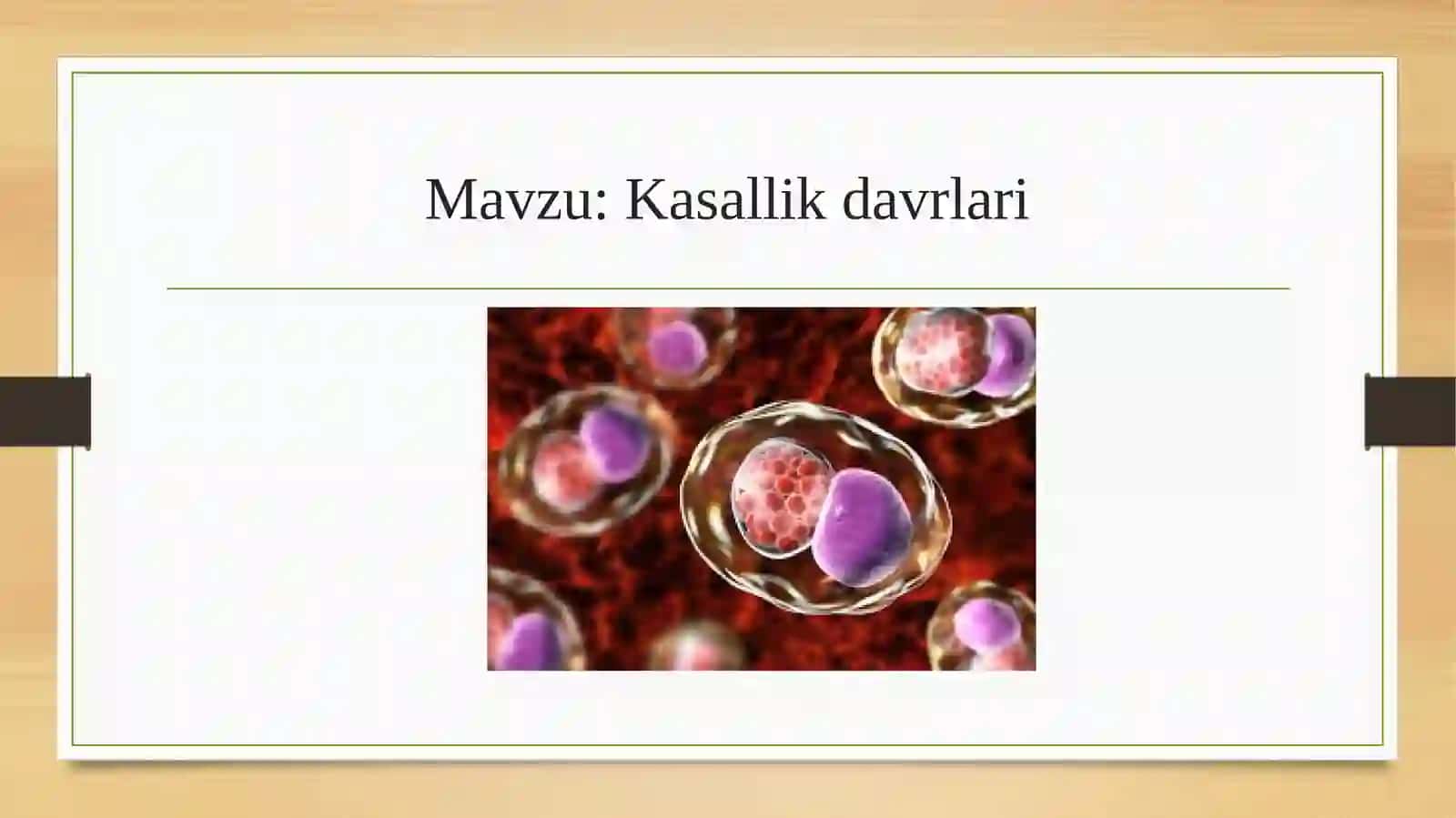 Mavzu: Kasallik davrlari